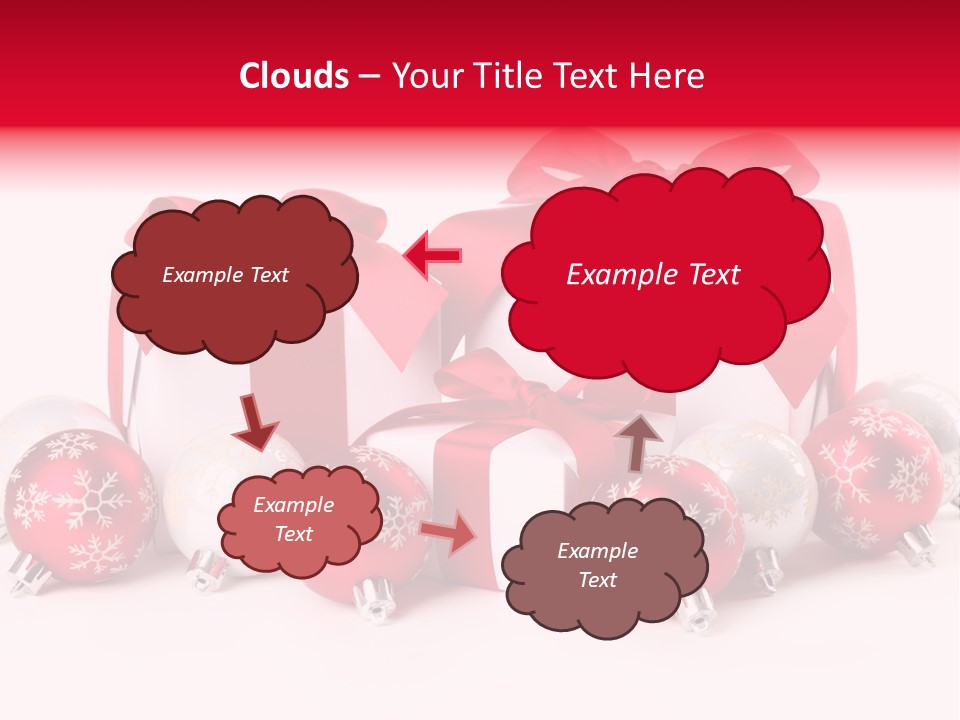 Clouds – Your Title Text Here

Example Text

Example Text

Example Text

Example Text